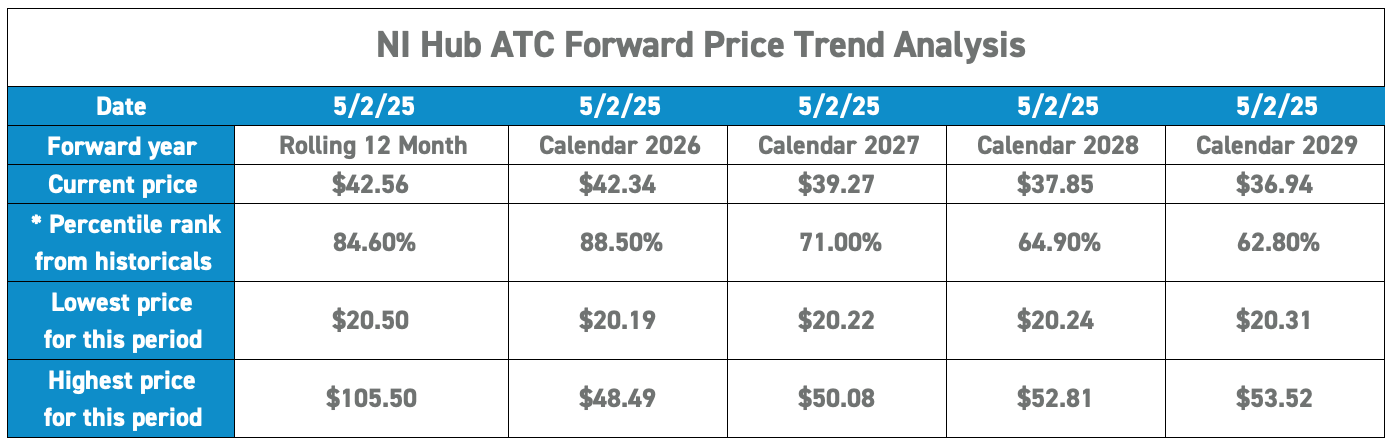 NI Hub ATC Forward Price Trend Analysis

| Date | 5/2/25 | 5/2/25 | 5/2/25 | 5/2/25 | 5/2/25 |
|---|---|---|---|---|---|
| Forward year | Rolling 12 Month | Calendar 2026 | Calendar 2027 | Calendar 2028 | Calendar 2029 |
| Current price | \$42.56 | \$42.34 | \$39.27 | \$37.85 | \$36.94 |
| * Percentile rank from historicals | 84.60% | 88.50% | 71.00% | 64.90% | 62.80% |
| Lowest price for this period | \$20.50 | \$20.19 | \$20.22 | \$20.24 | \$20.31 |
| Highest price for this period | \$105.50 | \$48.49 | \$50.08 | \$52.81 | \$53.52 |